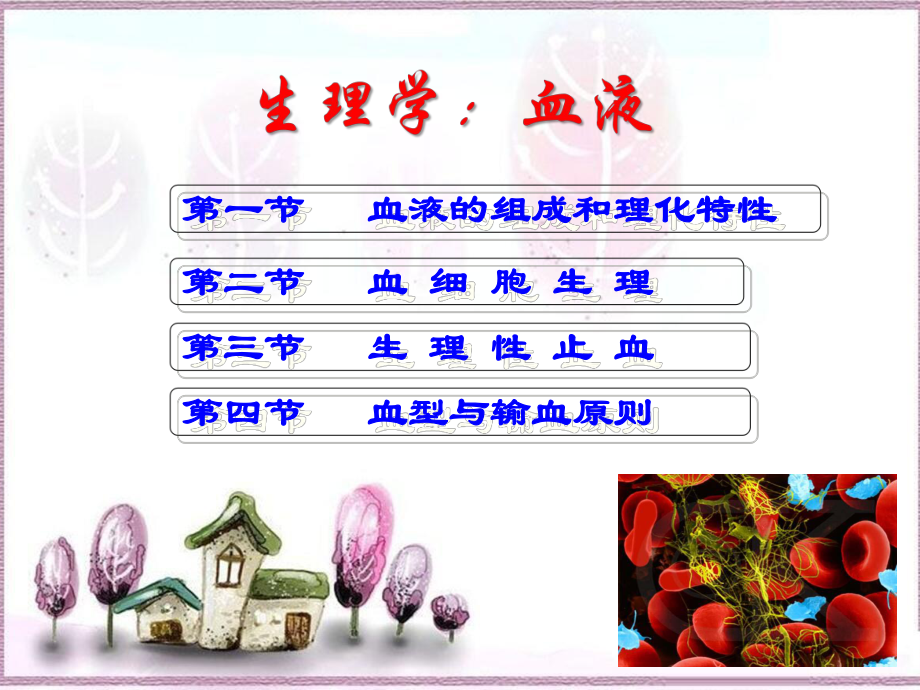 生理学：血液

第一节　血液的组成和理化特性

第二节　血 细 胞 生 理

第三节　生 理 性 止 血

第四节　血型与输血原则